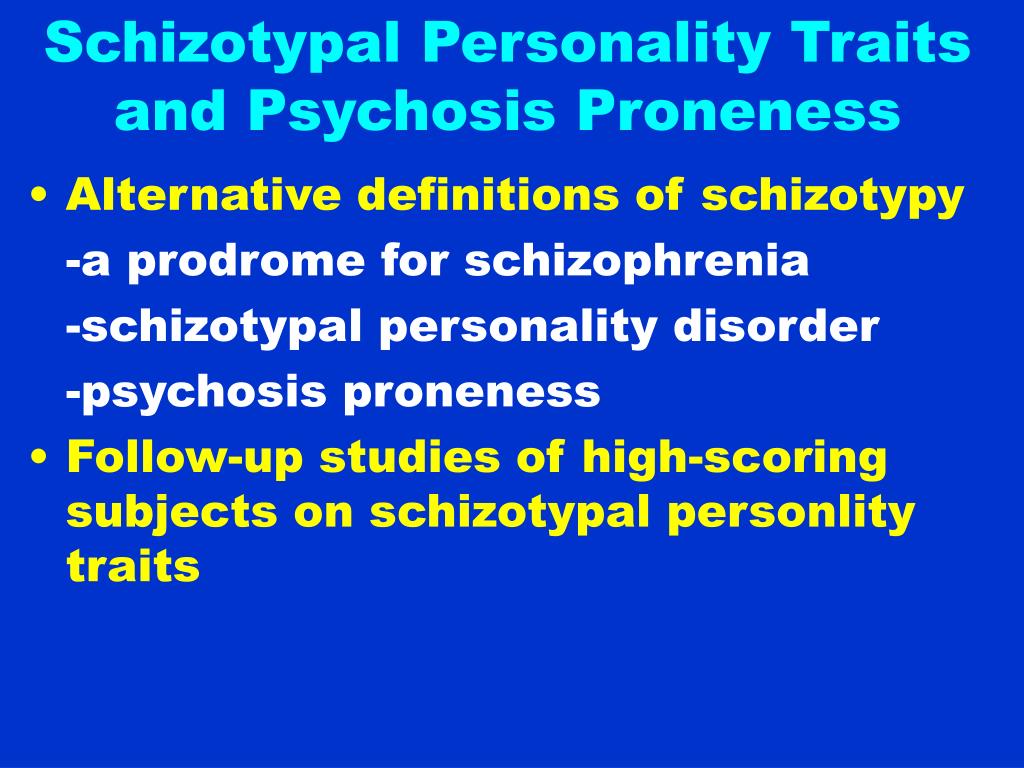 Schizotypal Personality Traits and Psychosis Proneness

• Alternative definitions of schizotypy
-a prodrome for schizophrenia
-schizotypal personality disorder
-psychosis proneness

• Follow-up studies of high-scoring subjects on schizotypal personlity traits